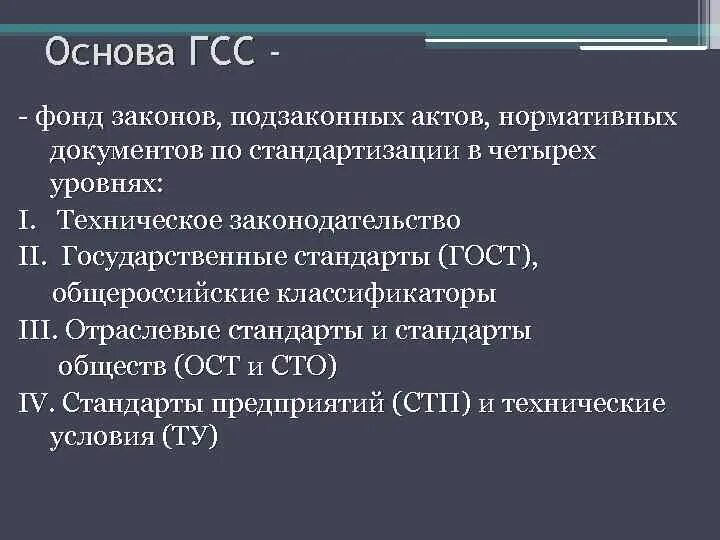 Основа ГСС -

- фонд законов, подзаконных актов, нормативных документов по стандартизации в четырех уровнях:

I. Техническое законодательство

II. Государственные стандарты (ГОСТ), общероссийские классификаторы

III. Отраслевые стандарты и стандарты обществ (ОСТ и СТО)

IV. Стандарты предприятий (СТП) и технические условия (ТУ)